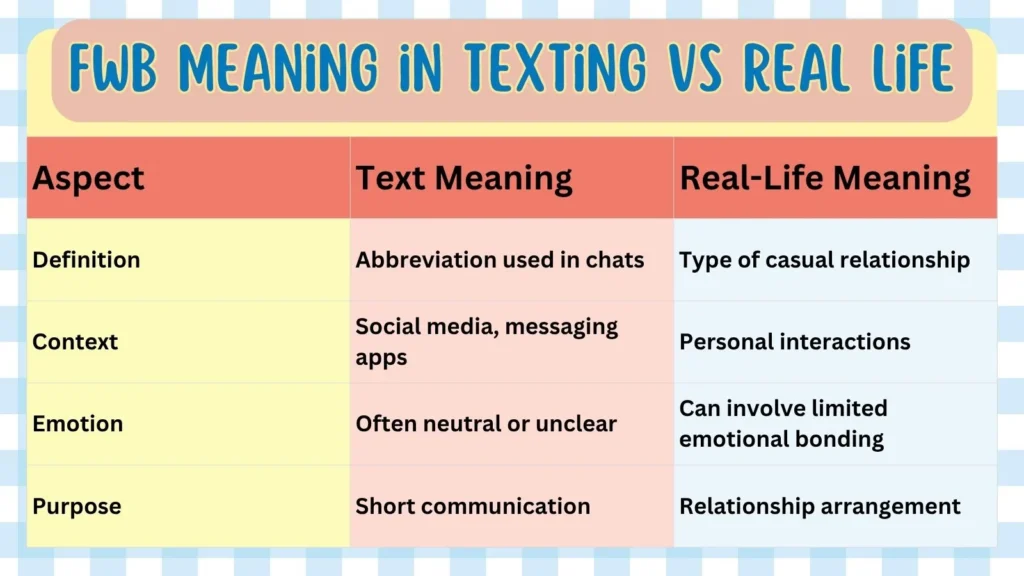 FWB MEANiNG iN TEXTiNG VS REAL LiFE

| Aspect | Text Meaning | Real-Life Meaning |
|---|---|---|
| Definition | Abbreviation used in chats | Type of casual relationship |
| Context | Social media, messaging apps | Personal interactions |
| Emotion | Often neutral or unclear | Can involve limited emotional bonding |
| Purpose | Short communication | Relationship arrangement |